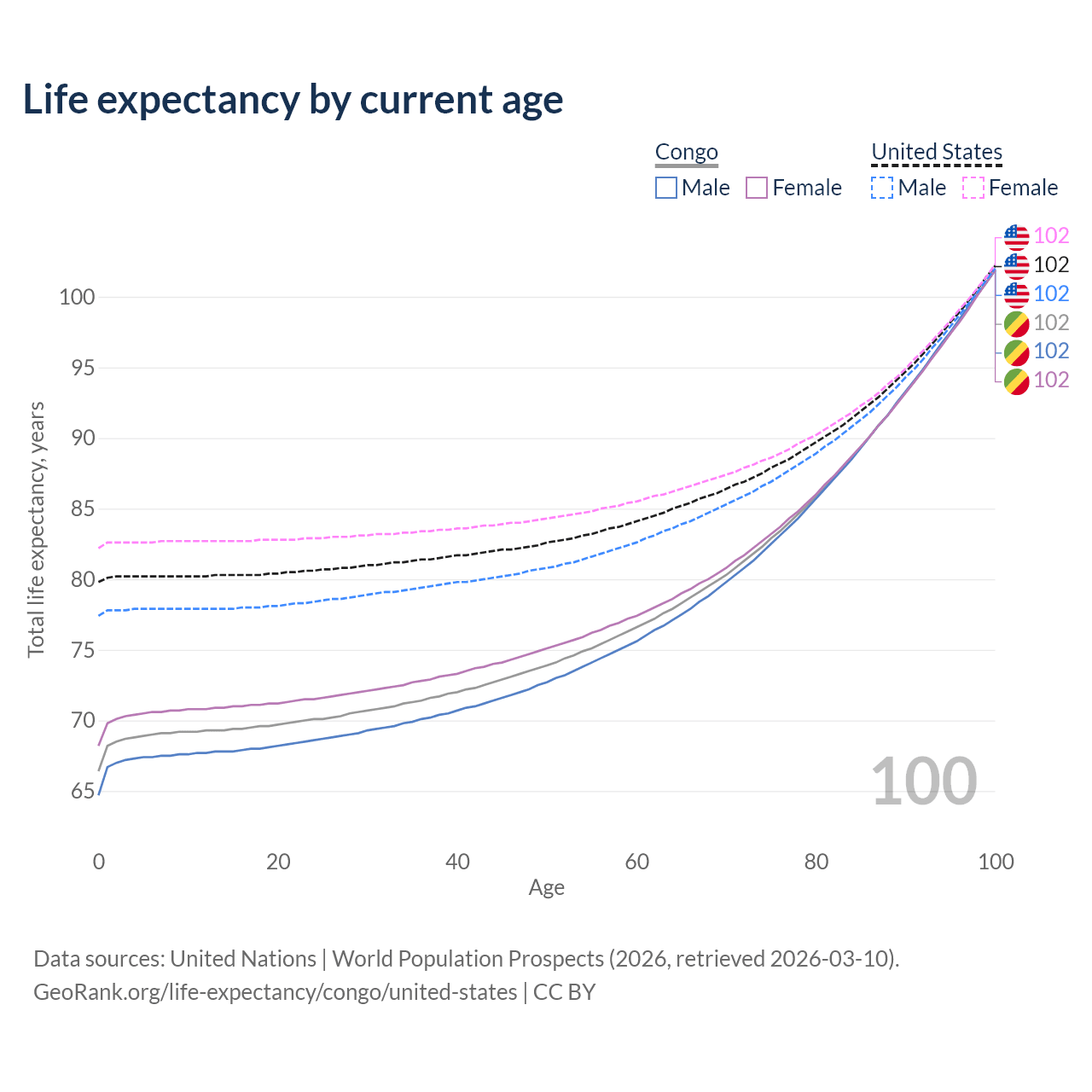 Life expectancy by current age

Congo
Male Female

United States
Male Female

102
102
102
102
102
102

100
95
90
85
80
75
70
65

Total life expectancy, years

100

0 20 40 60 80 100
Age

Data sources: United Nations | World Population Prospects (2026, retrieved 2026-03-10).
GeoRank.org/life-expectancy/congo/united-states | CC BY